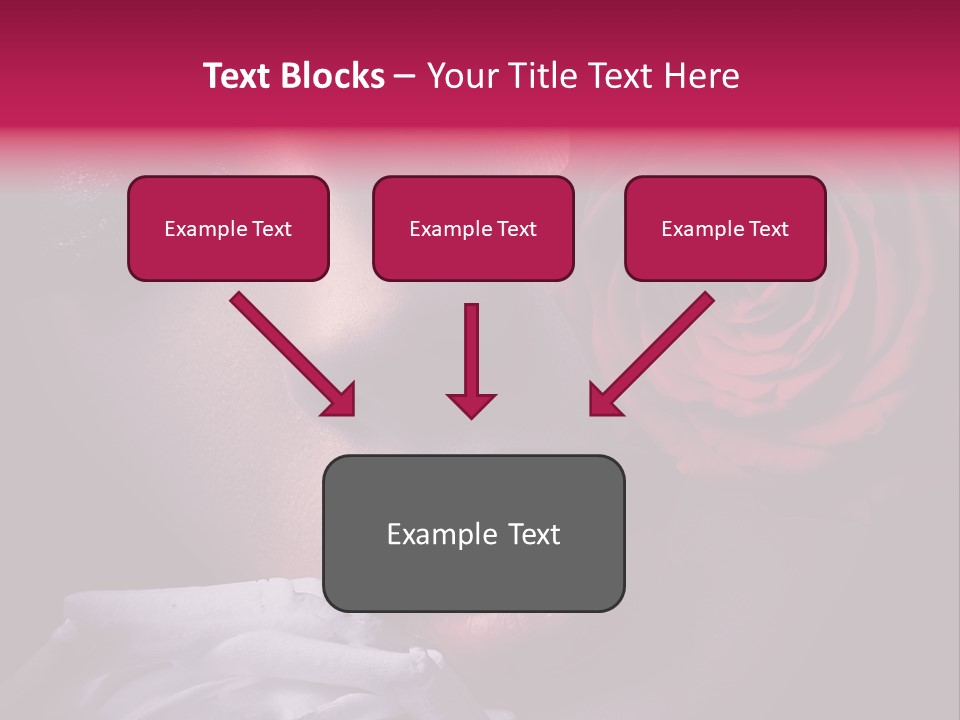 Text Blocks – Your Title Text Here

Example Text

Example Text

Example Text

Example Text